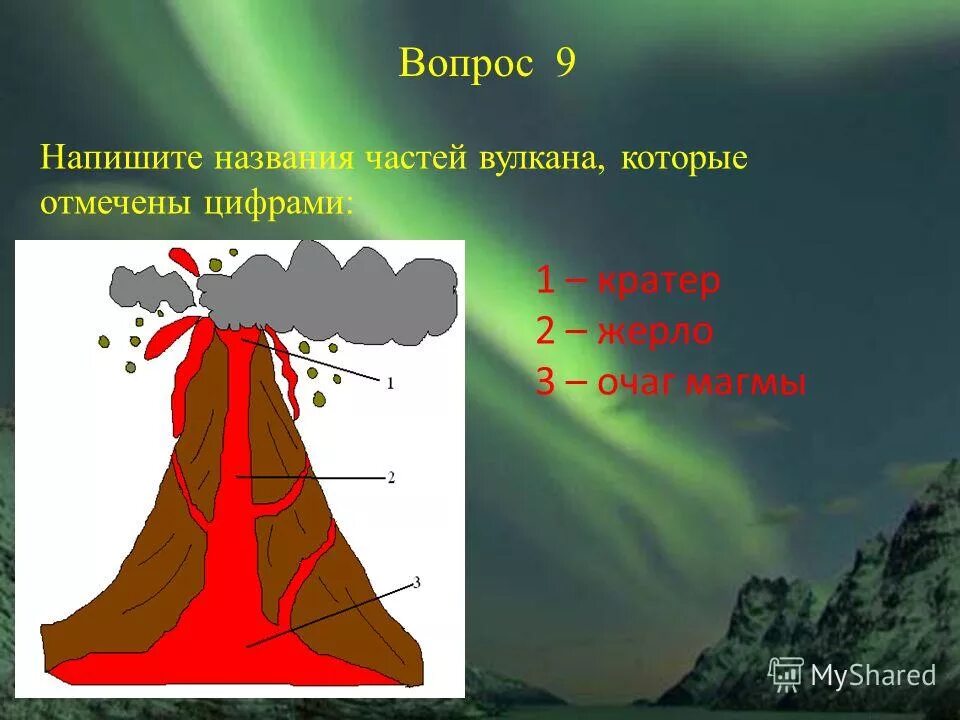 Вопрос 9

Напишите названия частей вулкана, которые отмечены цифрами:

1
2
3

1 – кратер
2 – жерло
3 – очаг магмы

MyShared